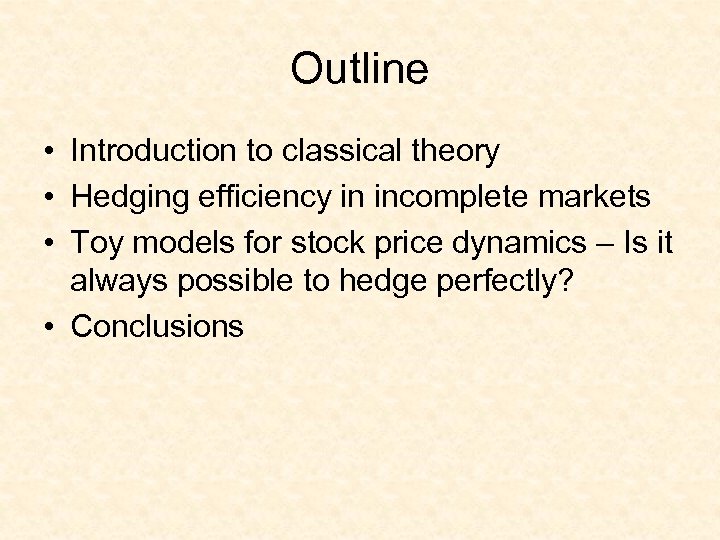 Outline

• Introduction to classical theory
• Hedging efficiency in incomplete markets
• Toy models for stock price dynamics – Is it always possible to hedge perfectly?
• Conclusions